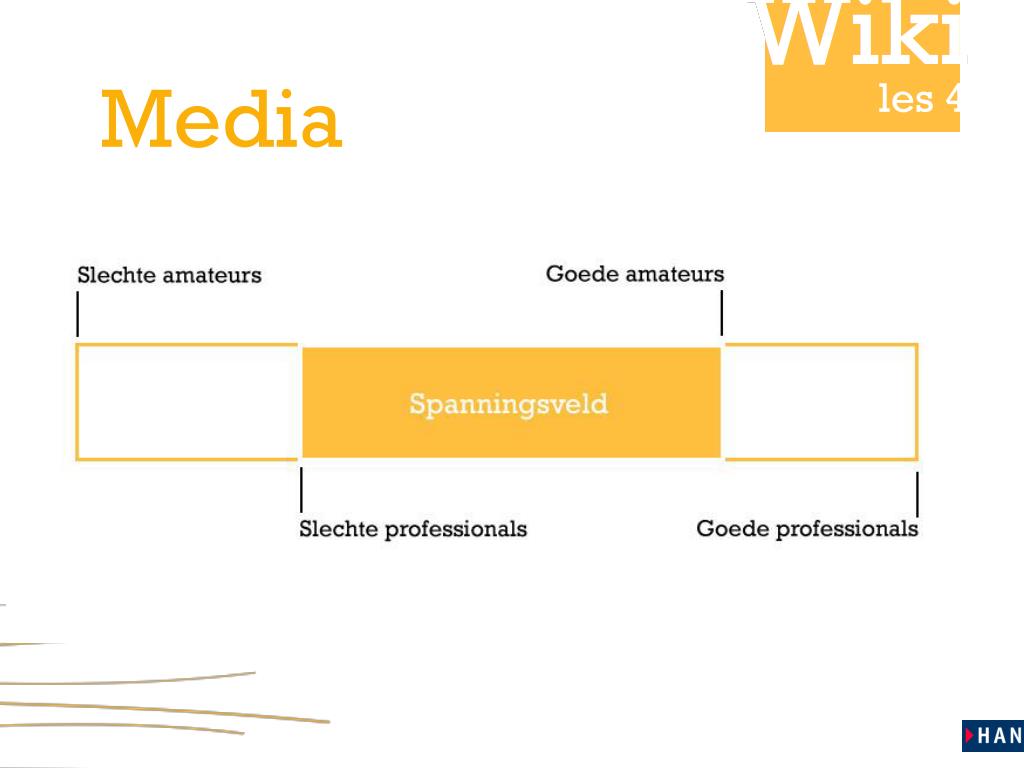 Wiki
les 4

Media

Slechte amateurs

Goede amateurs

Spanningsveld

Slechte professionals

Goede professionals

HAN